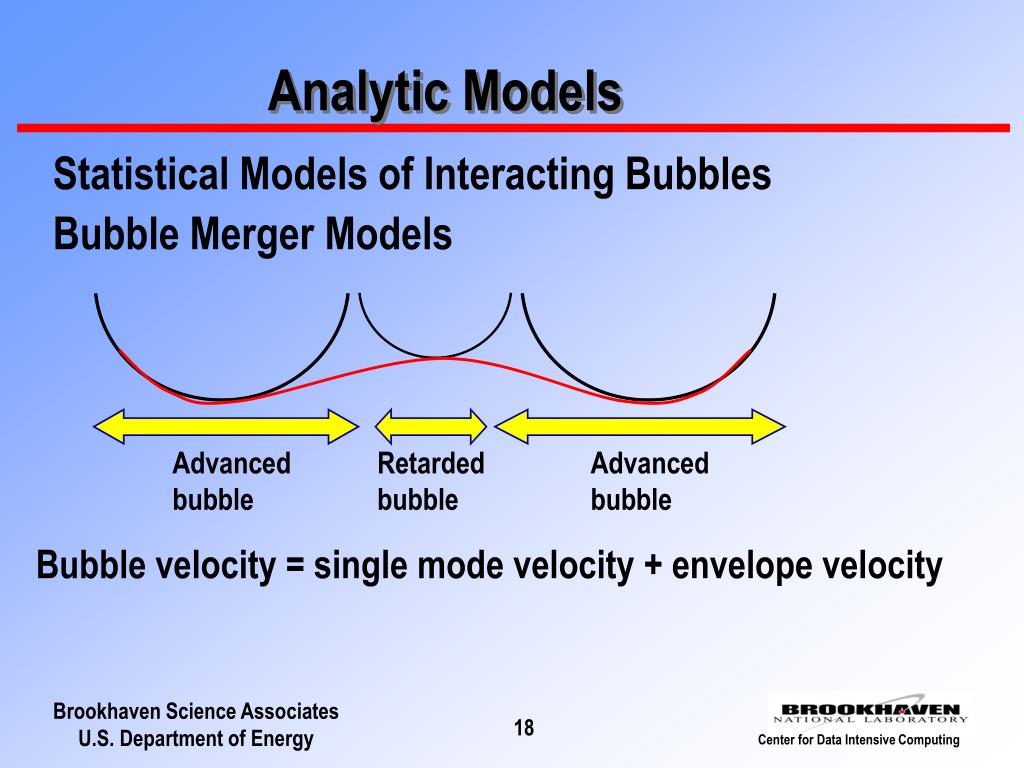 Analytic Models

Statistical Models of Interacting Bubbles
Bubble Merger Models

Advanced bubble

Retarded bubble

Advanced bubble

Bubble velocity = single mode velocity + envelope velocity

Brookhaven Science Associates
U.S. Department of Energy

18

BROOKHAVEN
NATIONAL LABORATORY

Center for Data Intensive Computing